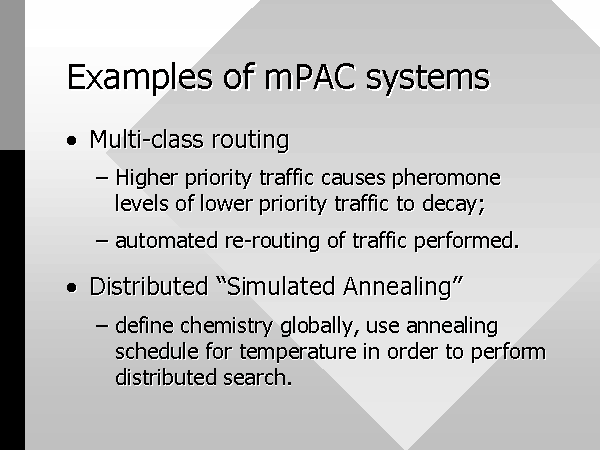 Examples of mPAC systems

• Multi-class routing

– Higher priority traffic causes pheromone levels of lower priority traffic to decay;

– automated re-routing of traffic performed.

• Distributed “Simulated Annealing”

– define chemistry globally, use annealing schedule for temperature in order to perform distributed search.